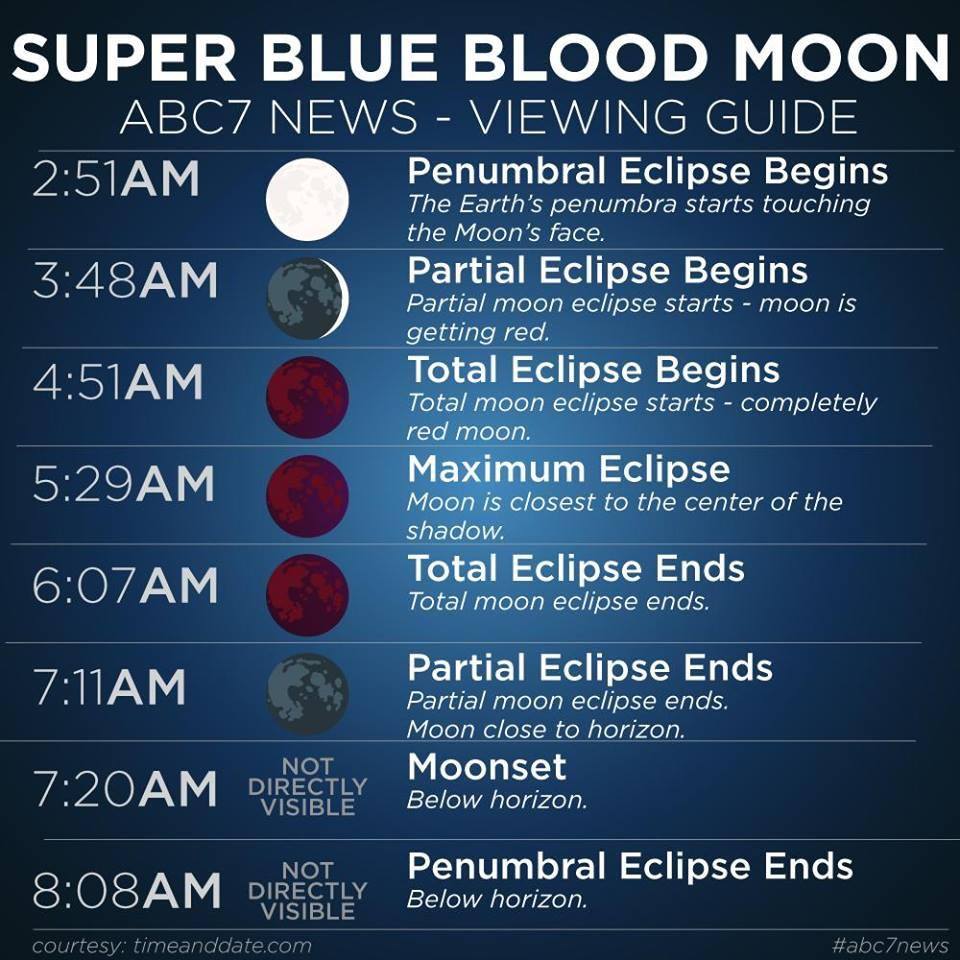 SUPER BLUE BLOOD MOON
ABC7 NEWS - VIEWING GUIDE

2:51AM
Penumbral Eclipse Begins
The Earth's penumbra starts touching the Moon's face.

3:48AM
Partial Eclipse Begins
Partial moon eclipse starts - moon is getting red.

4:51AM
Total Eclipse Begins
Total moon eclipse starts - completely red moon.

5:29AM
Maximum Eclipse
Moon is closest to the center of the shadow.

6:07AM
Total Eclipse Ends
Total moon eclipse ends.

7:11AM
Partial Eclipse Ends
Partial moon eclipse ends.
Moon close to horizon.

7:20AM
NOT DIRECTLY VISIBLE
Moonset
Below horizon.

8:08AM
NOT DIRECTLY VISIBLE
Penumbral Eclipse Ends
Below horizon.

courtesy: timeanddate.com
#abc7news